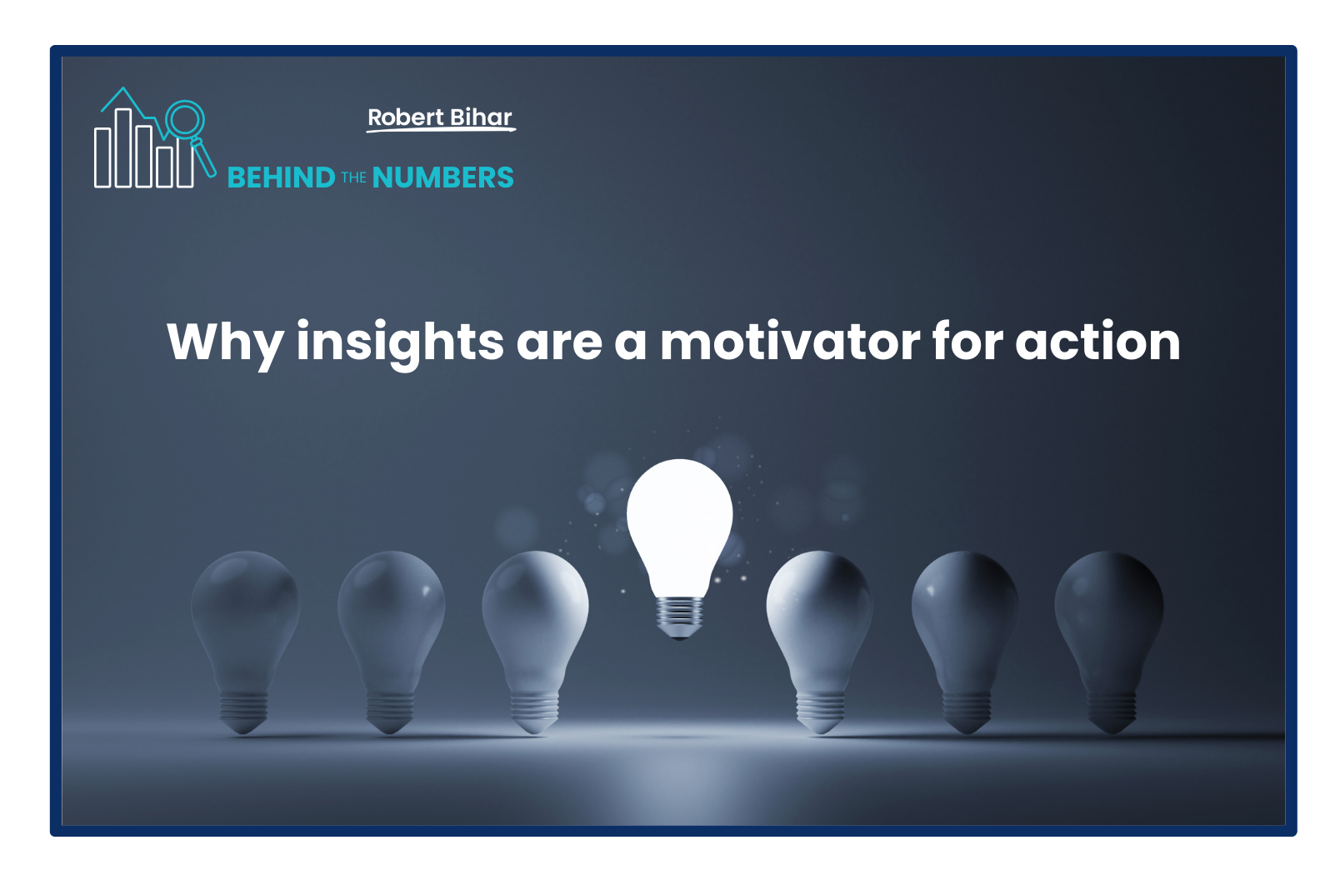 Robert Bihar

BEHIND THE NUMBERS

Why insights are a motivator for action